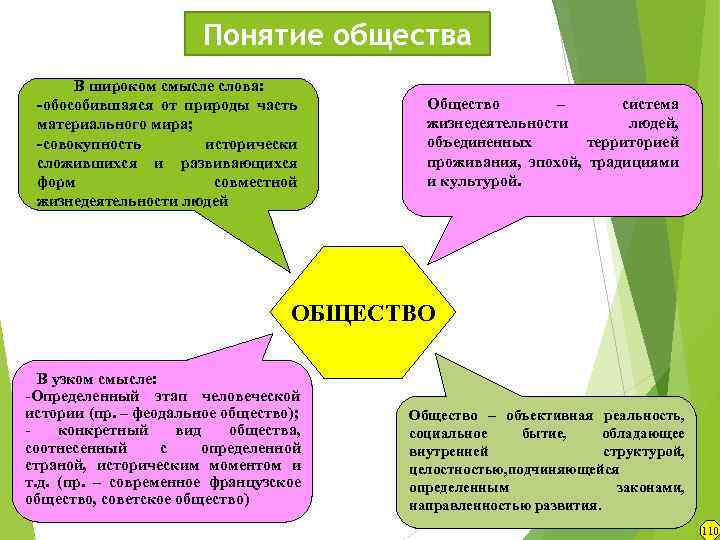 Понятие общества

В широком смысле слова:
-обособившаяся от природы часть материального мира;
-совокупность исторически сложившихся и развивающихся форм совместной жизнедеятельности людей

Общество – система жизнедеятельности людей, объединенных территорией проживания, эпохой, традициями и культурой.

ОБЩЕСТВО

В узком смысле:
-Определенный этап человеческой истории (пр. – феодальное общество);
- конкретный вид общества, соотнесенный с определенной страной, историческим моментом и т.д. (пр. – современное французское общество, советское общество)

Общество – объективная реальность, социальное бытие, обладающее внутренней структурой, целостностью,подчиняющейся определенным законами, направленностью развития.

110